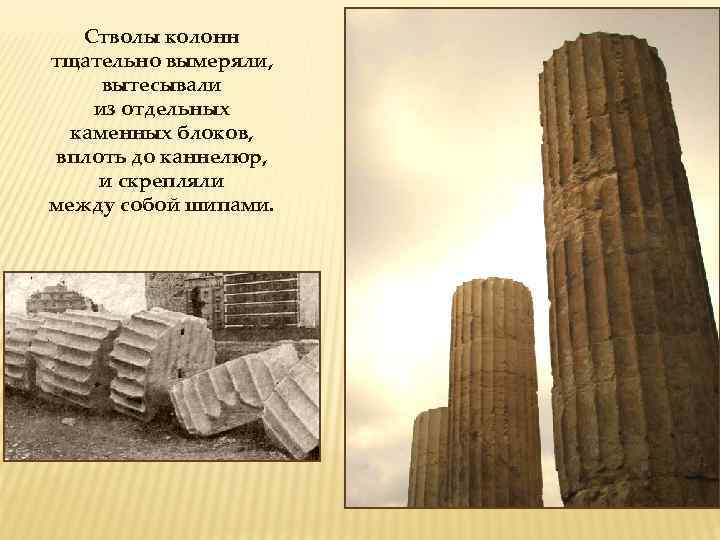 Стволы колонн тщательно вымеряли, вытесывали из отдельных каменных блоков, вплоть до каннелюр, и скрепляли между собой шипами.